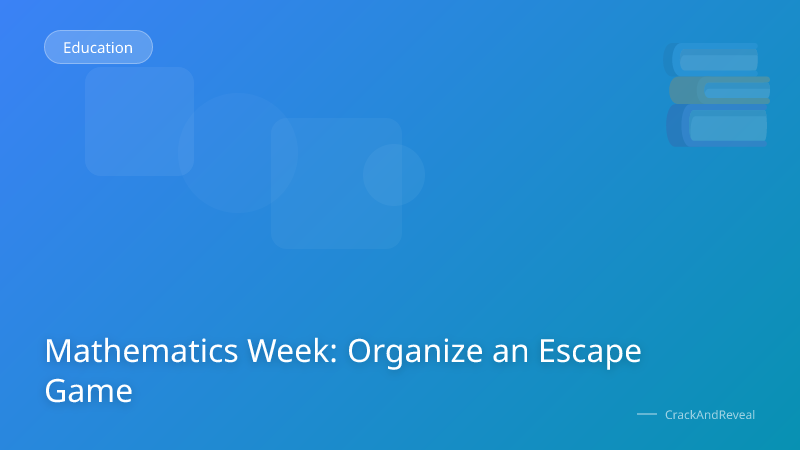 Education

Mathematics Week: Organize an Escape Game

CrackAndReveal